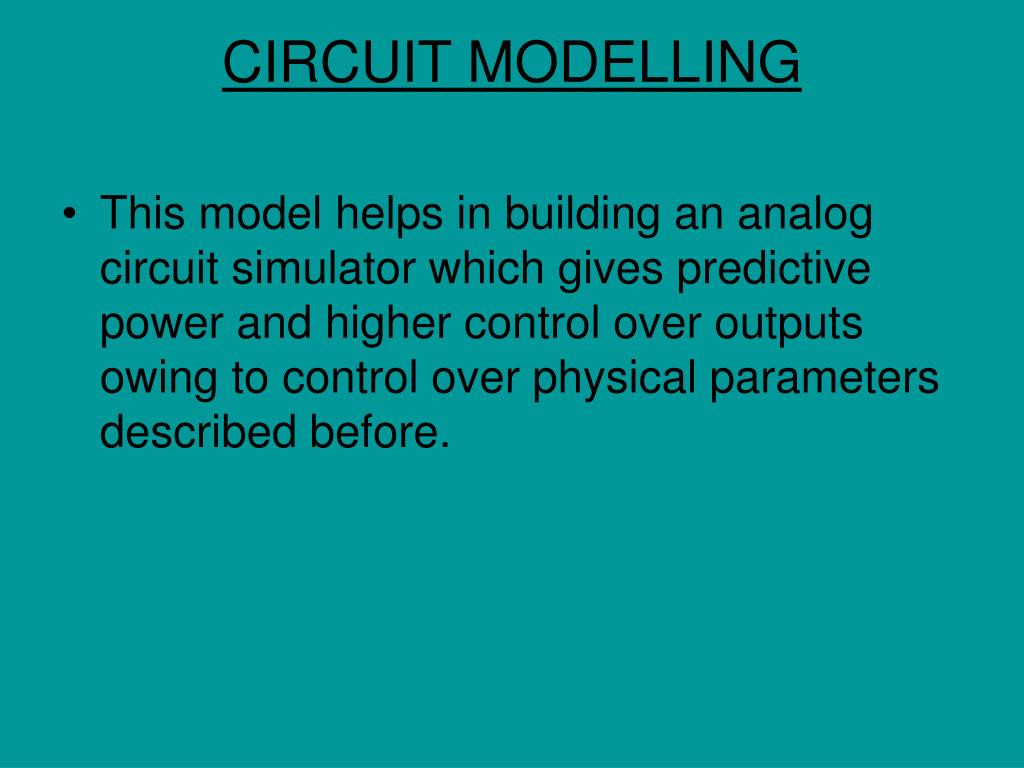 CIRCUIT MODELLING

• This model helps in building an analog circuit simulator which gives predictive power and higher control over outputs owing to control over physical parameters described before.